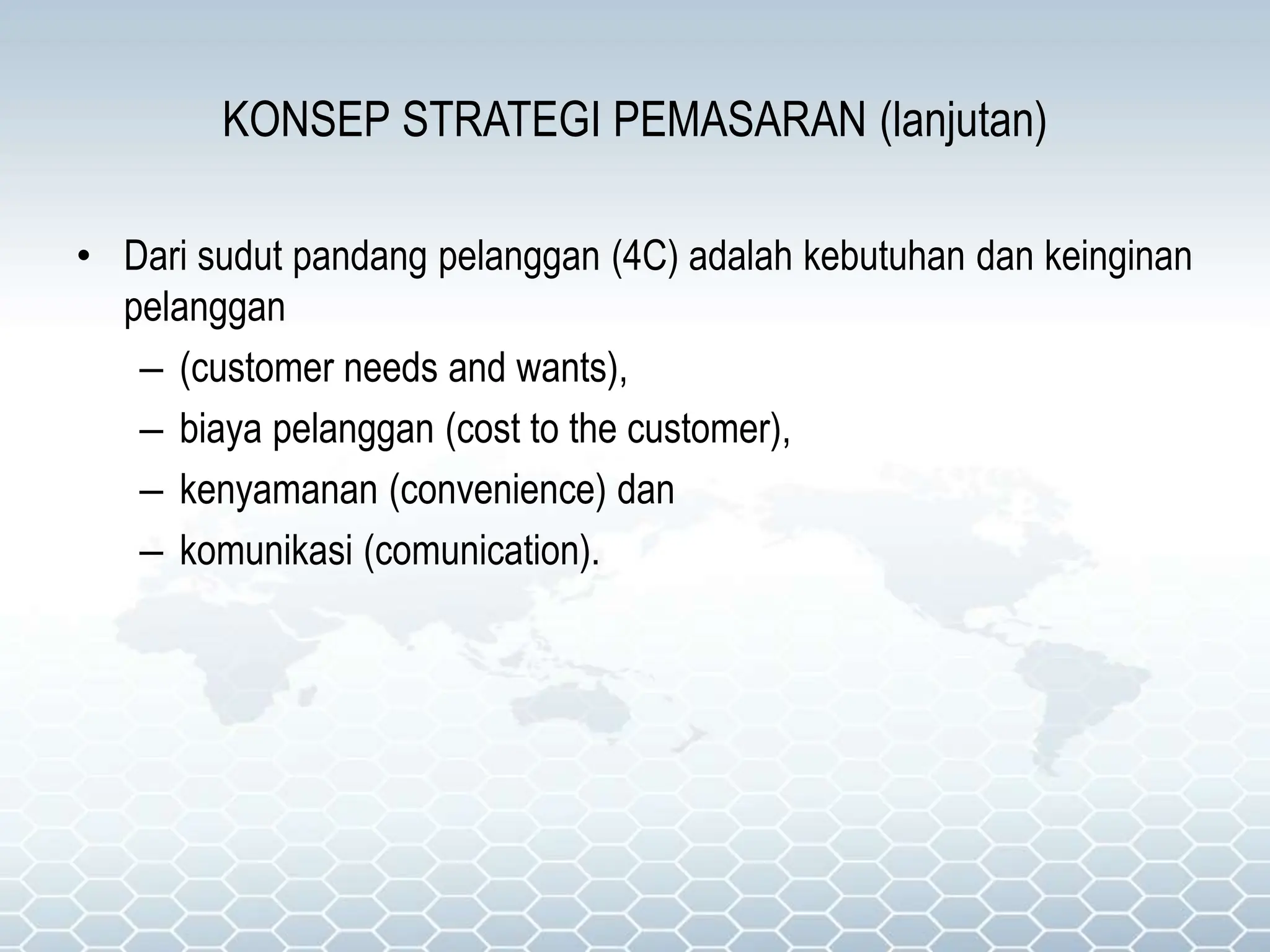 KONSEP STRATEGI PEMASARAN (lanjutan)

• Dari sudut pandang pelanggan (4C) adalah kebutuhan dan keinginan pelanggan
– (customer needs and wants),
– biaya pelanggan (cost to the customer),
– kenyamanan (convenience) dan
– komunikasi (comunication).